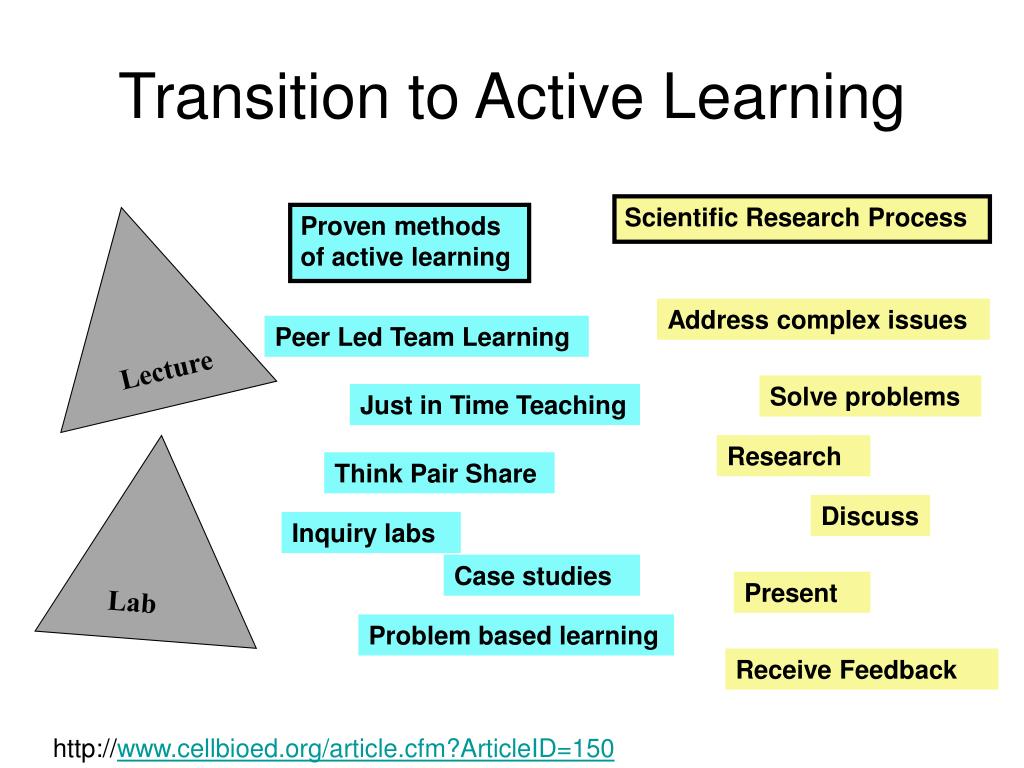 Transition to Active Learning

Lecture

Lab

Proven methods of active learning

Peer Led Team Learning

Just in Time Teaching

Think Pair Share

Inquiry labs

Case studies

Problem based learning

Scientific Research Process

Address complex issues

Solve problems

Research

Discuss

Present

Receive Feedback

http://www.cellbioed.org/article.cfm?ArticleID=150